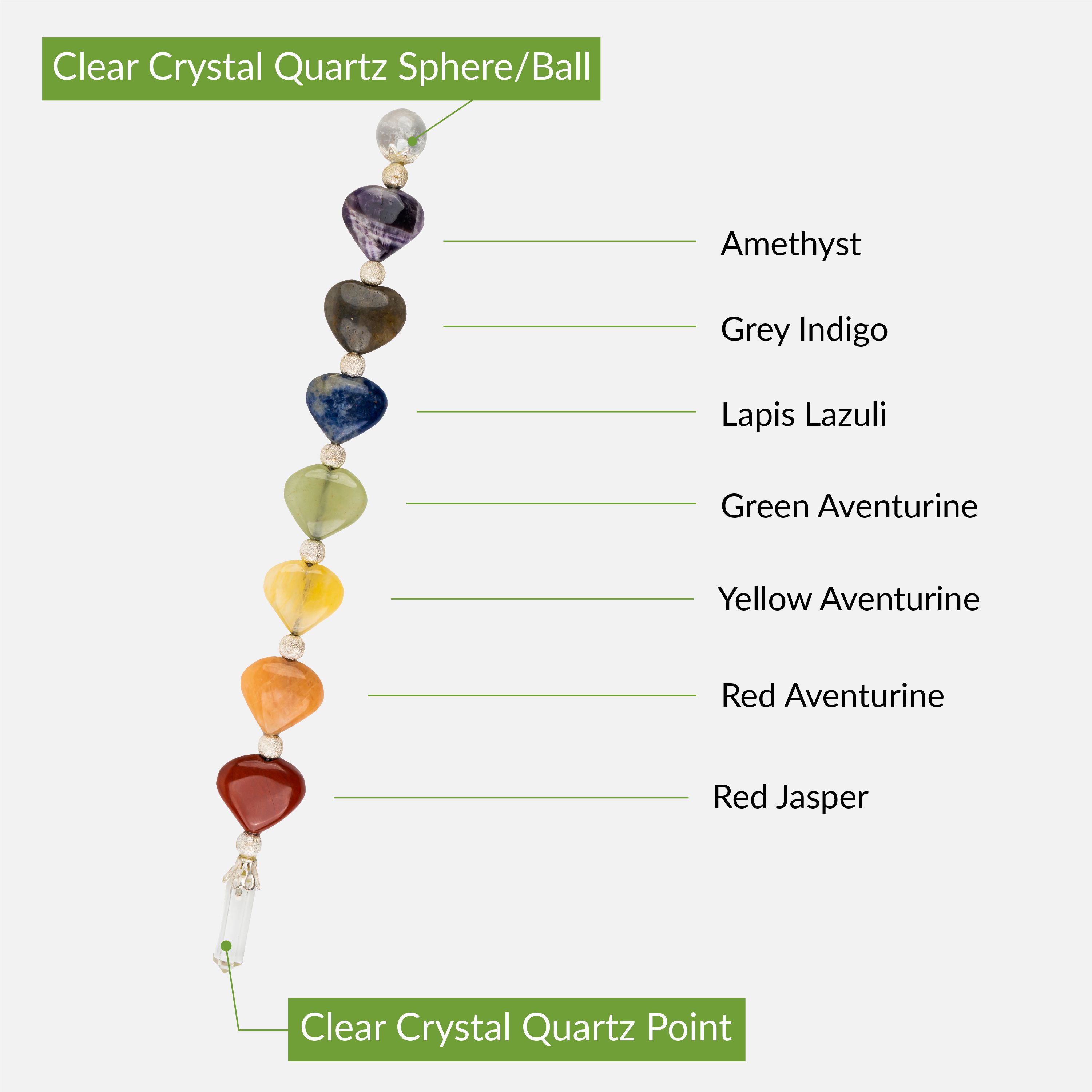 Clear Crystal Quartz Sphere/Ball

Amethyst

Grey Indigo

Lapis Lazuli

Green Aventurine

Yellow Aventurine

Red Aventurine

Red Jasper

Clear Crystal Quartz Point